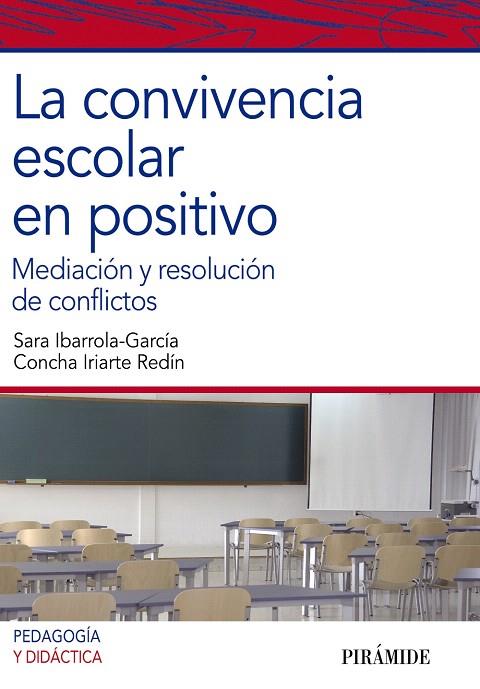 La convivencia escolar en positivo

Mediación y resolución de conflictos

Sara Ibarrola-García
Concha Iriarte Redín

PEDAGOGÍA
Y DIDÁCTICA

PIRÁMIDE